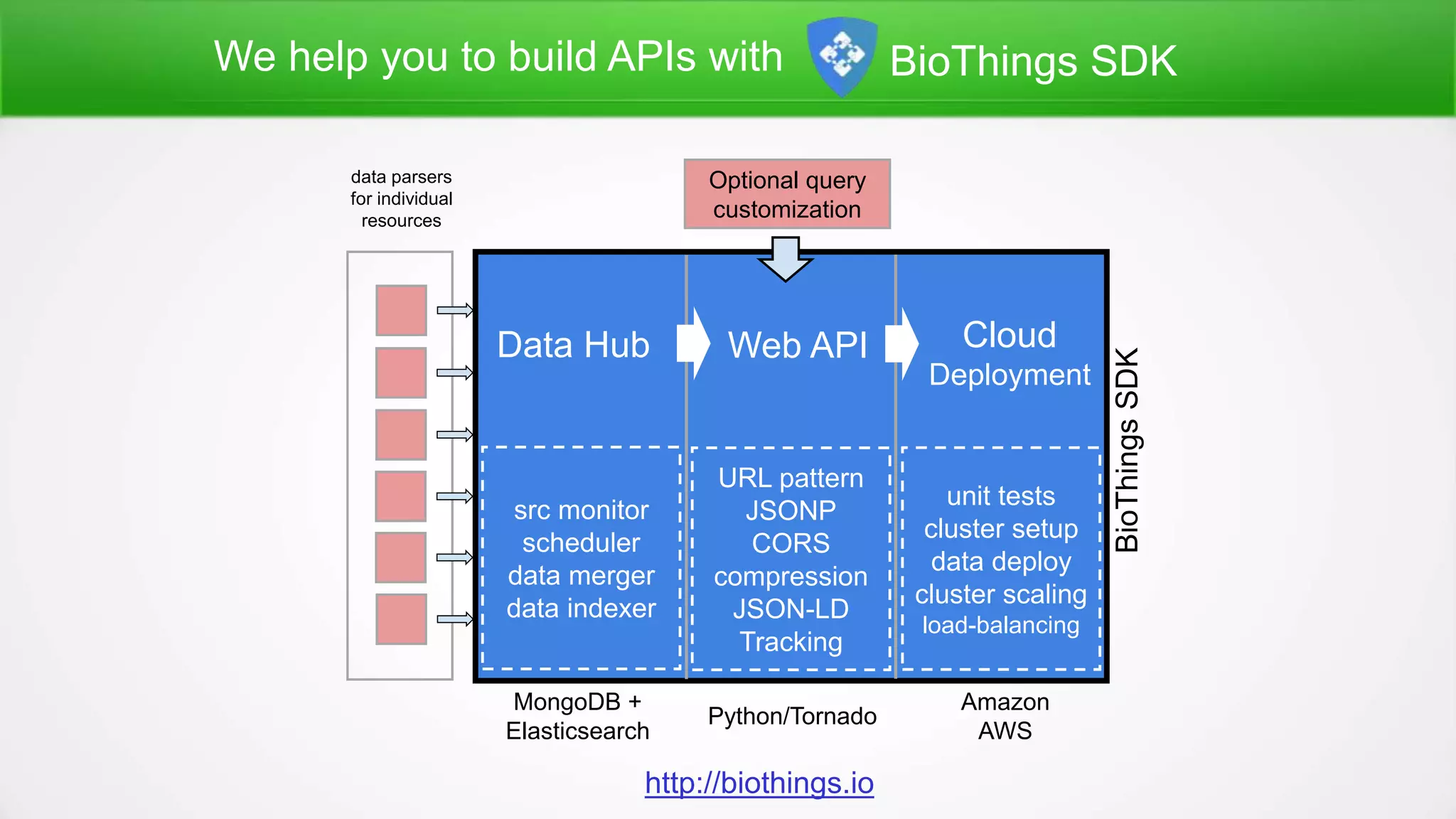 We help you to build APIs with BioThings SDK

data parsers for individual resources

Optional query customization

Data Hub

Web API

Cloud Deployment

BioThings SDK

src monitor
scheduler
data merger
data indexer

URL pattern
JSONP
CORS
compression
JSON-LD
Tracking

unit tests
cluster setup
data deploy
cluster scaling
load-balancing

MongoDB + Elasticsearch

Python/Tornado

Amazon AWS

http://biothings.io